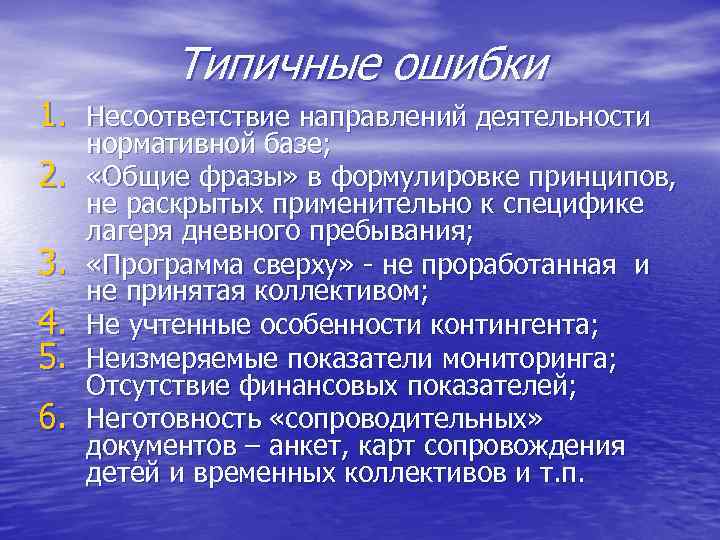 Типичные ошибки

1. Несоответствие направлений деятельности нормативной базе;
2. «Общие фразы» в формулировке принципов, не раскрытых применительно к специфике лагеря дневного пребывания;
3. «Программа сверху» - не проработанная и не принятая коллективом;
4. Не учтенные особенности контингента;
5. Неизмеряемые показатели мониторинга; Отсутствие финансовых показателей;
6. Неготовность «сопроводительных» документов – анкет, карт сопровождения детей и временных коллективов и т.п.